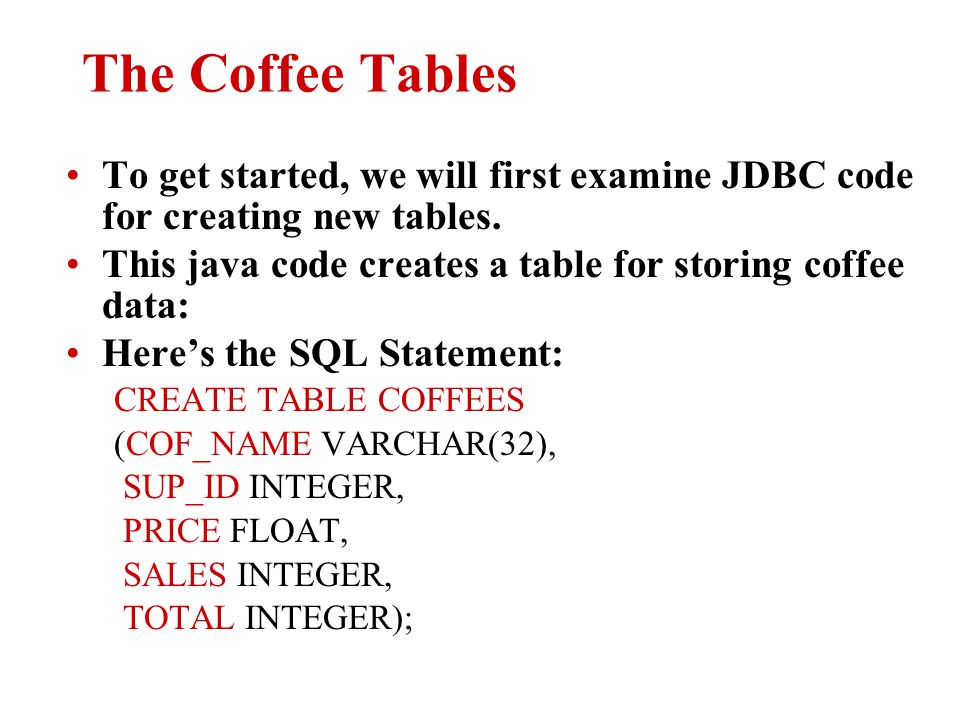 The Coffee Tables

• To get started, we will first examine JDBC code for creating new tables.
• This java code creates a table for storing coffee data:
• Here's the SQL Statement:

CREATE TABLE COFFEES
(COF_NAME VARCHAR(32),
SUP_ID INTEGER,
PRICE FLOAT,
SALES INTEGER,
TOTAL INTEGER);